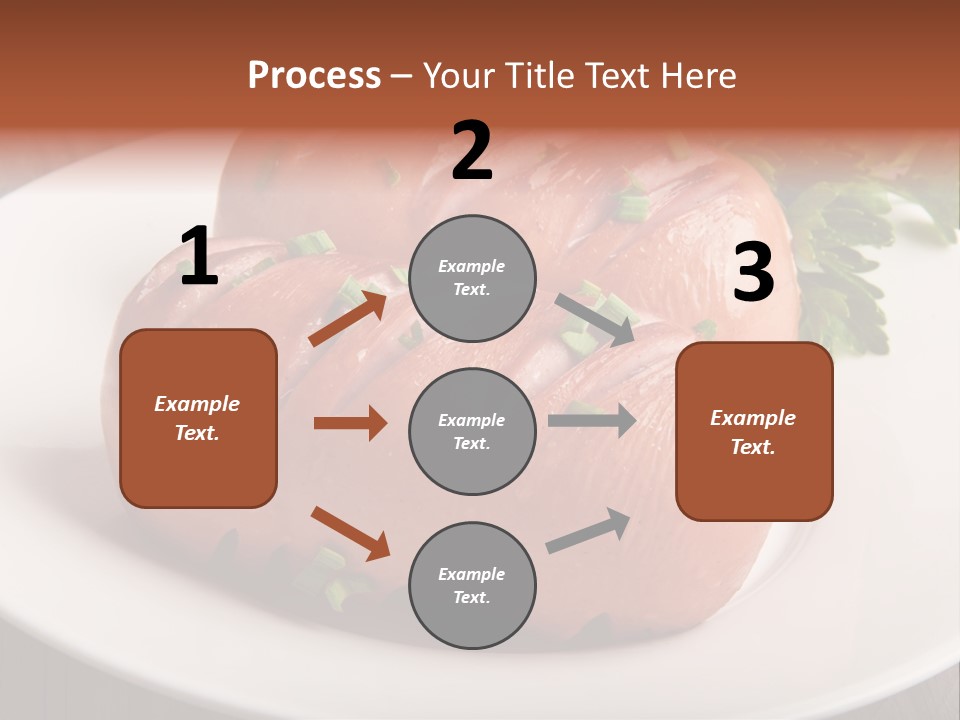 Process – Your Title Text Here

1

Example Text.

2

Example Text.

Example Text.

Example Text.

3

Example Text.